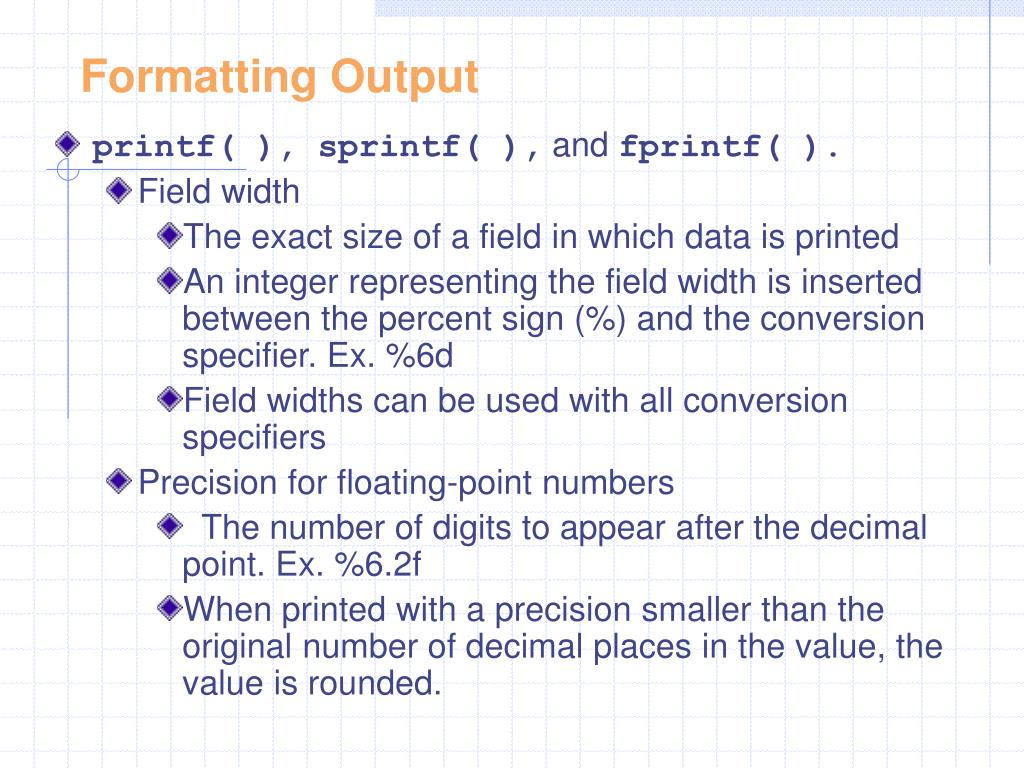 Formatting Output

printf( ), sprintf( ), and fprintf( ).

Field width

The exact size of a field in which data is printed

An integer representing the field width is inserted between the percent sign (%) and the conversion specifier. Ex. %6d

Field widths can be used with all conversion specifiers

Precision for floating-point numbers

The number of digits to appear after the decimal point. Ex. %6.2f

When printed with a precision smaller than the original number of decimal places in the value, the value is rounded.